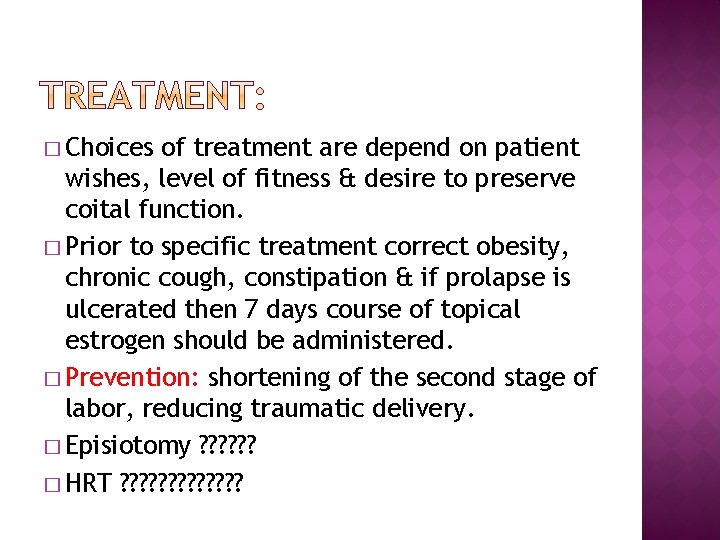 TREATMENT:

□ Choices of treatment are depend on patient wishes, level of fitness & desire to preserve coital function.

□ Prior to specific treatment correct obesity, chronic cough, constipation & if prolapse is ulcerated then 7 days course of topical estrogen should be administered.

□ Prevention: shortening of the second stage of labor, reducing traumatic delivery.

□ Episiotomy ??????

□ HRT ?????????????